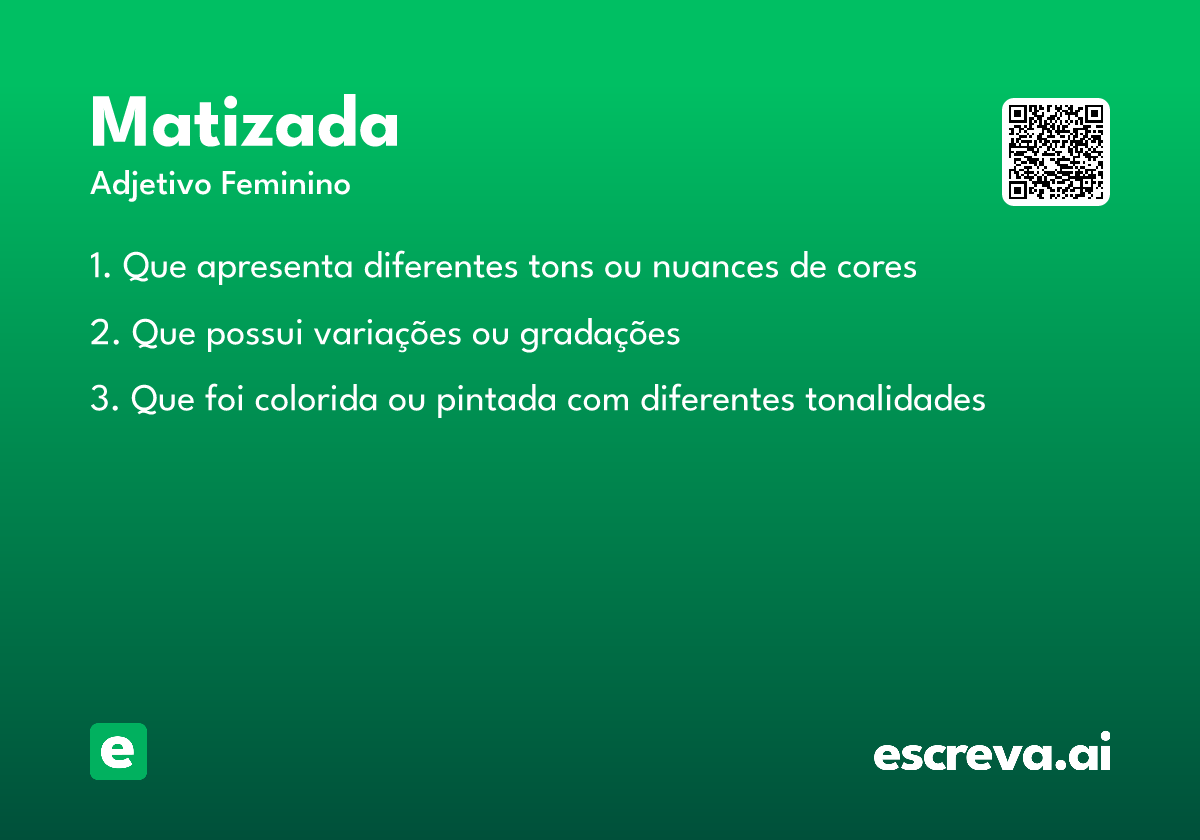 Matizada

Adjetivo Feminino

1. Que apresenta diferentes tons ou nuances de cores

2. Que possui variações ou gradações

3. Que foi colorida ou pintada com diferentes tonalidades

e

escreva.ai